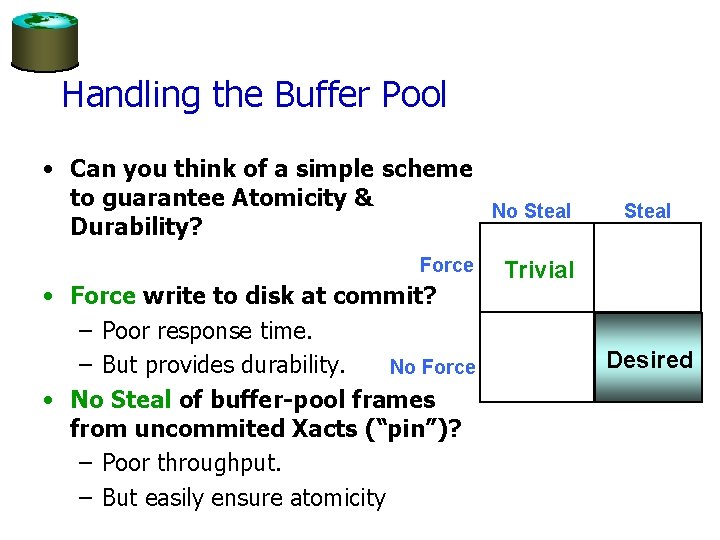 Handling the Buffer Pool

• Can you think of a simple scheme to guarantee Atomicity & Durability?

• Force write to disk at commit?
– Poor response time.
– But provides durability.

• No Steal of buffer-pool frames from uncommited Xacts ("pin")?
– Poor throughput.
– But easily ensure atomicity

| | No Steal | Steal |
|---|---|---|
| Force | Trivial | |
| No Force | | Desired |